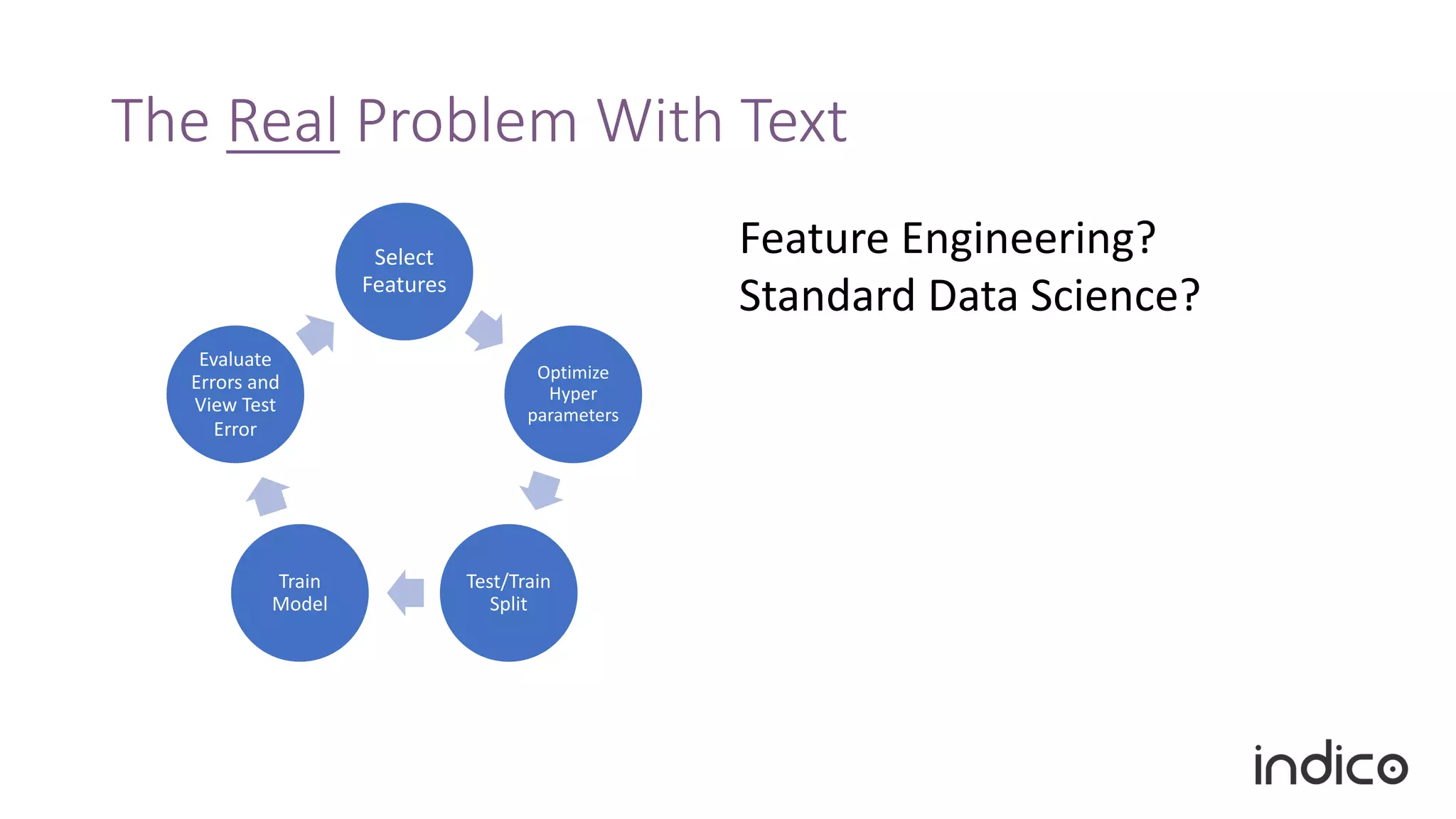 The Real Problem With Text

Select Features

Optimize Hyper parameters

Test/Train Split

Train Model

Evaluate Errors and View Test Error

Feature Engineering?
Standard Data Science?

indico